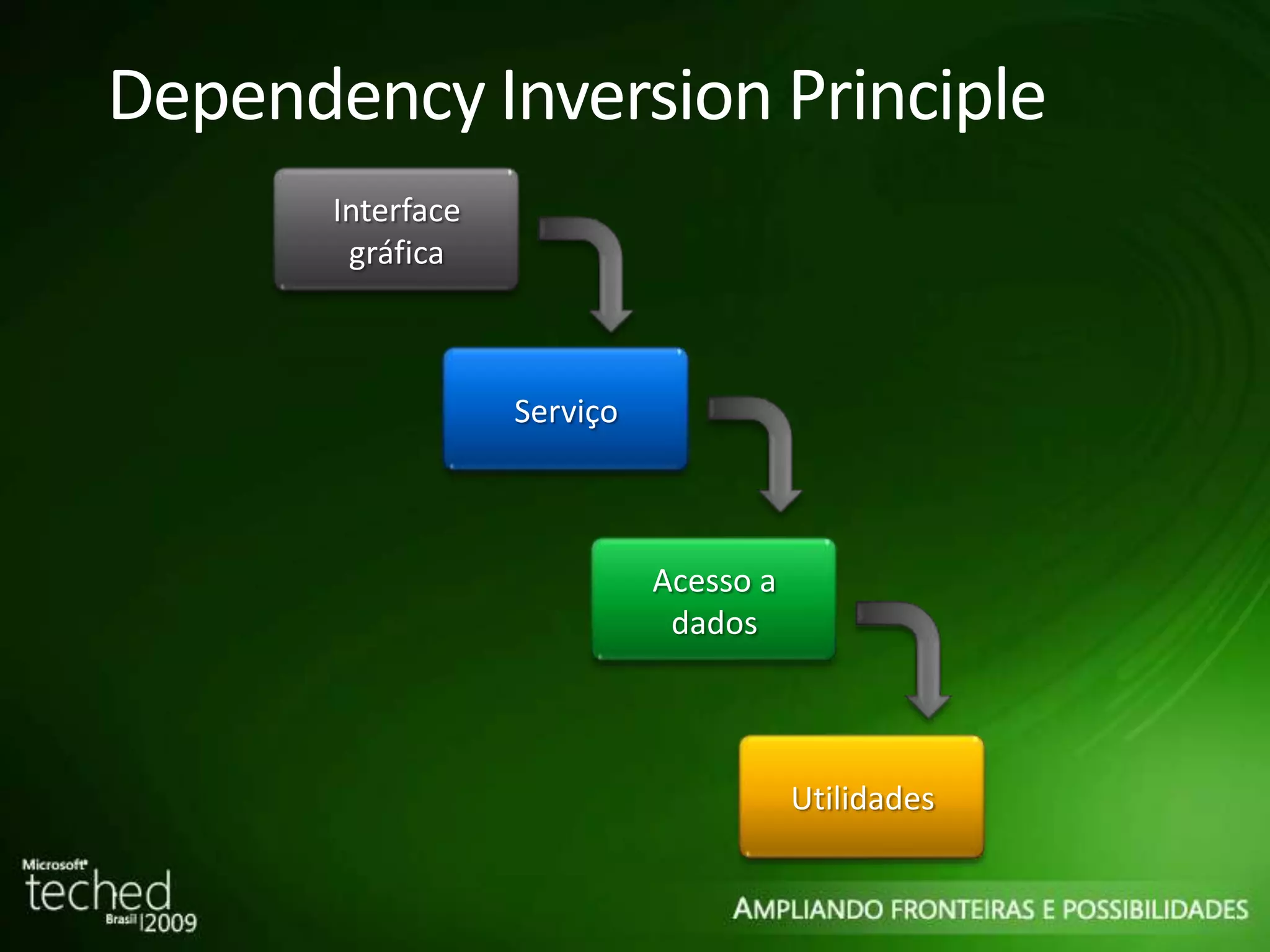 Dependency Inversion Principle

Interface gráfica

Serviço

Acesso a dados

Utilidades

Microsoft
teched
Brasil 2009

AMPLIANDO FRONTEIRAS E POSSIBILIDADES